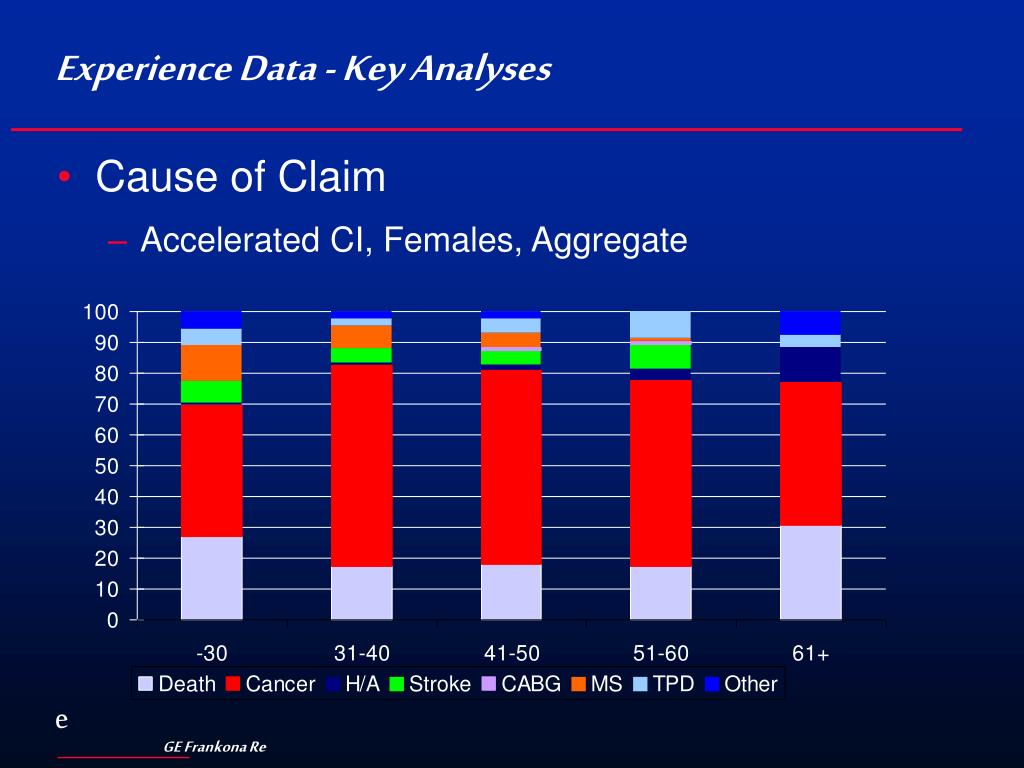 Experience Data - Key Analyses

• Cause of Claim

– Accelerated CI, Females, Aggregate

100
90
80
70
60
50
40
30
20
10
0

-30
31-40
41-50
51-60
61+

Death Cancer H/A Stroke CABG MS TPD Other

e

GE Frankona Re